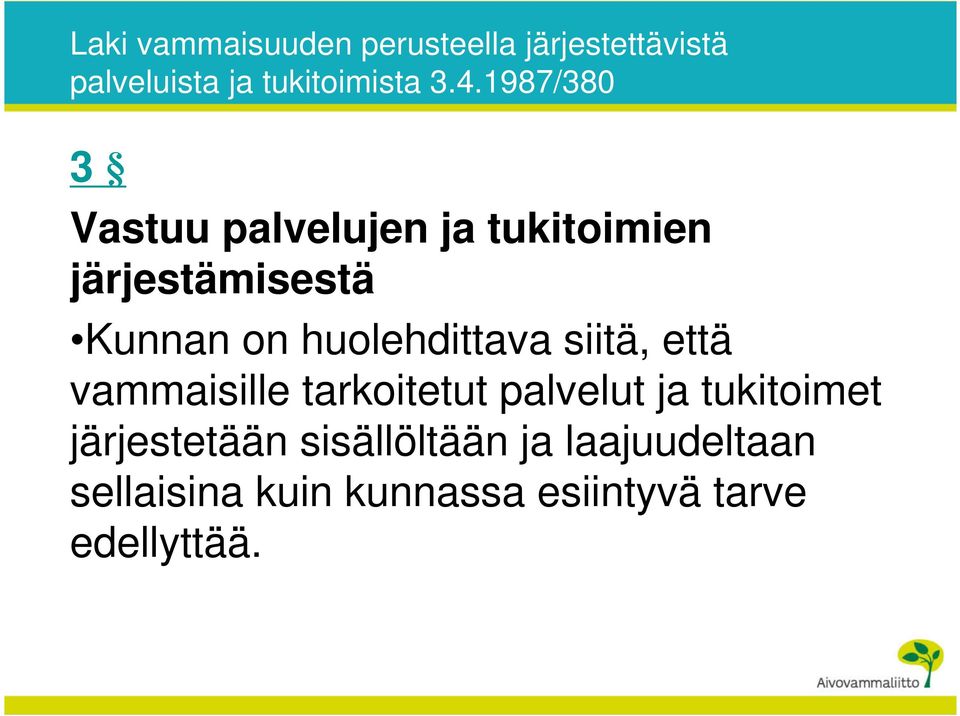 Laki vammaisuuden perusteella järjestettävistä palveluista ja tukitoimista 3.4.1987/380

3 §

Vastuu palvelujen ja tukitoimien järjestämisestä

•Kunnan on huolehdittava siitä, että vammaisille tarkoitetut palvelut ja tukitoimet järjestetään sisällöltään ja laajuudeltaan sellaisina kuin kunnassa esiintyvä tarve edellyttää.

Aivovammaliitto